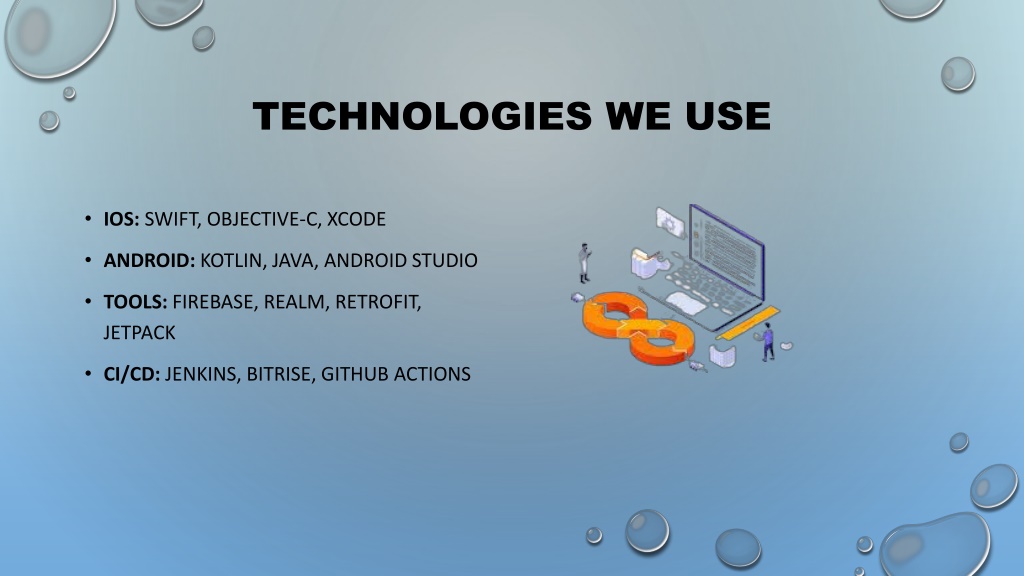 TECHNOLOGIES WE USE

• IOS: SWIFT, OBJECTIVE-C, XCODE
• ANDROID: KOTLIN, JAVA, ANDROID STUDIO
• TOOLS: FIREBASE, REALM, RETROFIT, JETPACK
• CI/CD: JENKINS, BITRISE, GITHUB ACTIONS